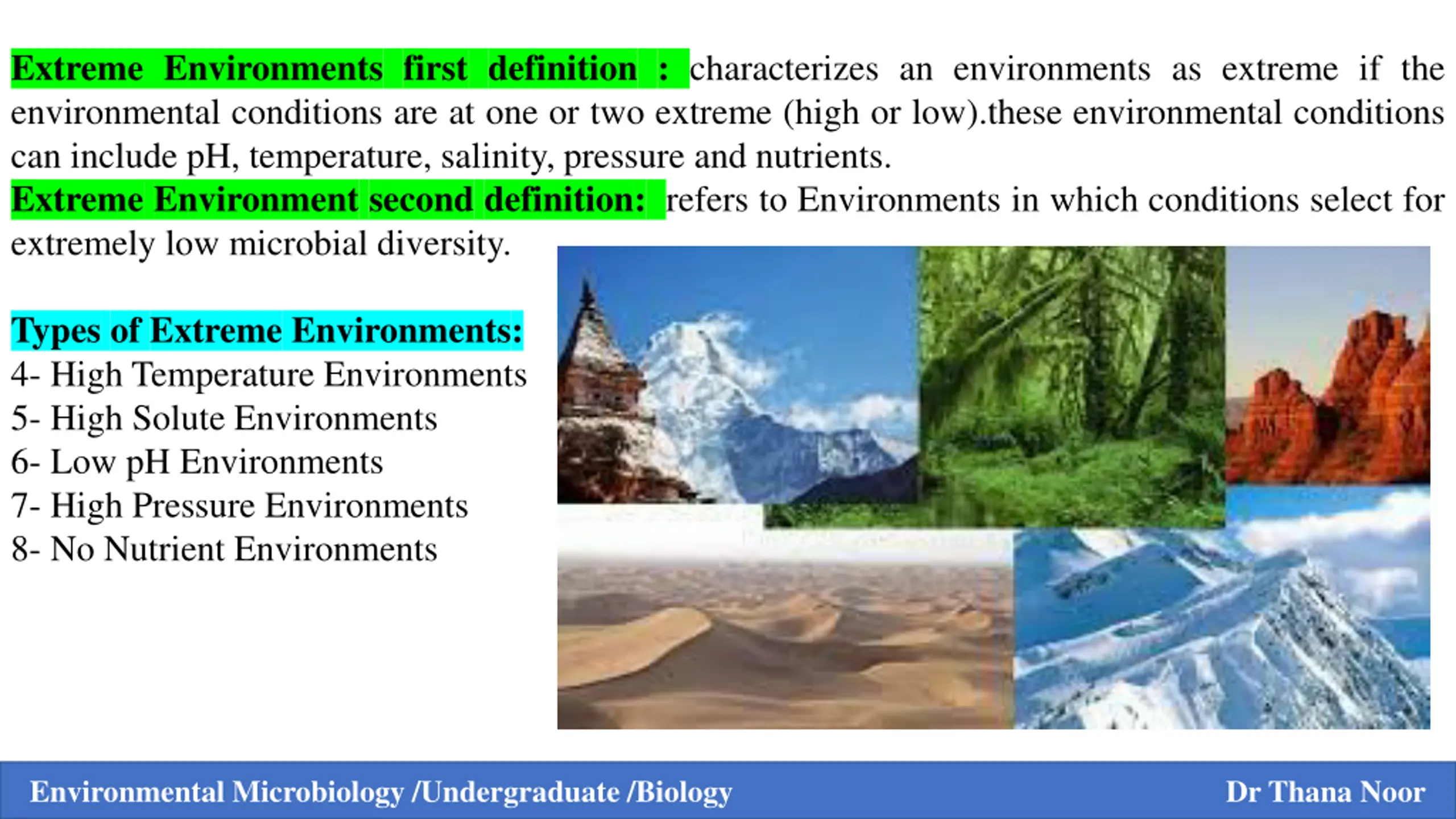 Extreme Environments first definition : characterizes an environments as extreme if the environmental conditions are at one or two extreme (high or low).these environmental conditions can include pH, temperature, salinity, pressure and nutrients.

Extreme Environment second definition: refers to Environments in which conditions select for extremely low microbial diversity.

Types of Extreme Environments:
4- High Temperature Environments
5- High Solute Environments
6- Low pH Environments
7- High Pressure Environments
8- No Nutrient Environments

Environmental Microbiology /Undergraduate /Biology

Dr Thana Noor